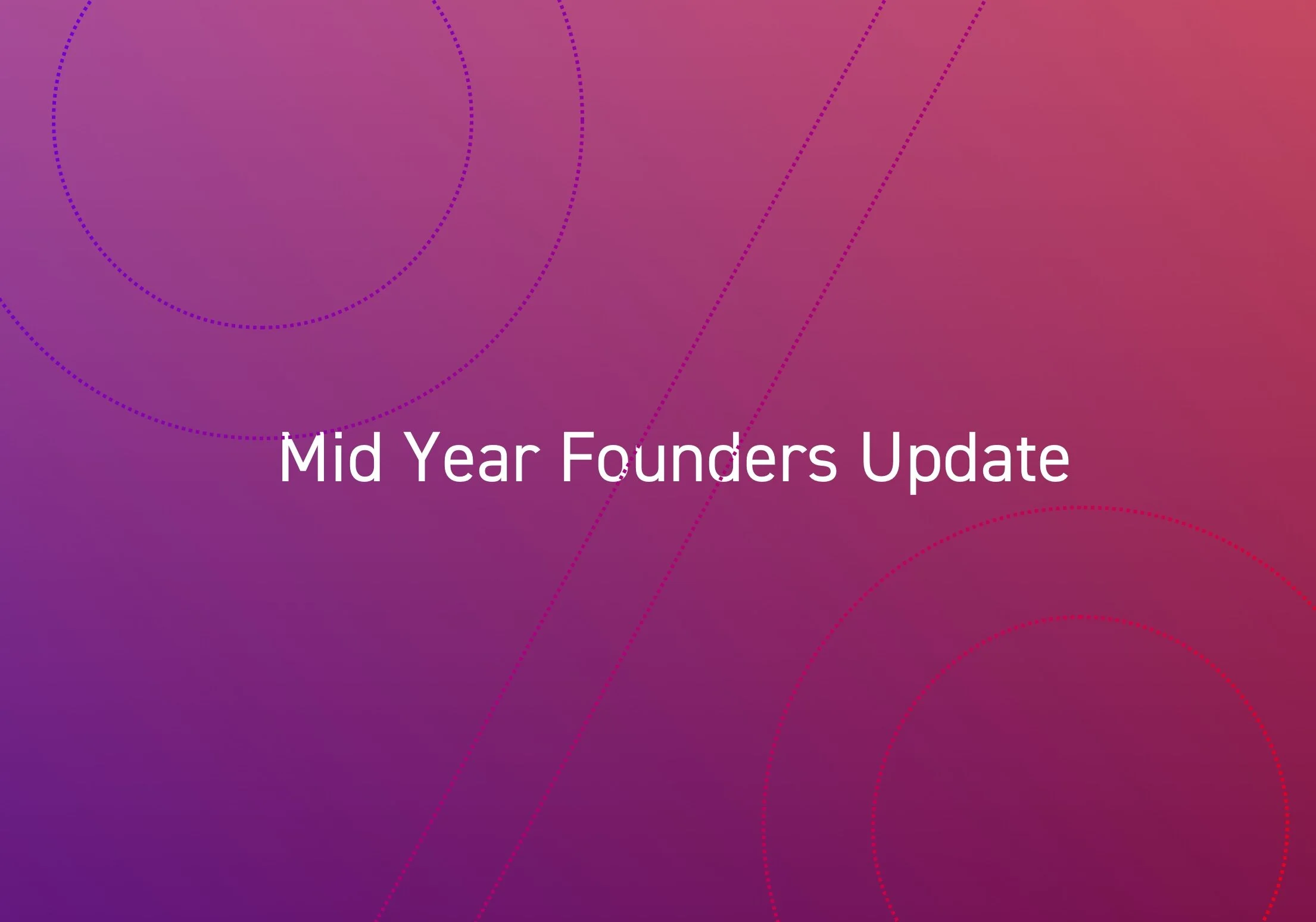 Mid Year Founders Update